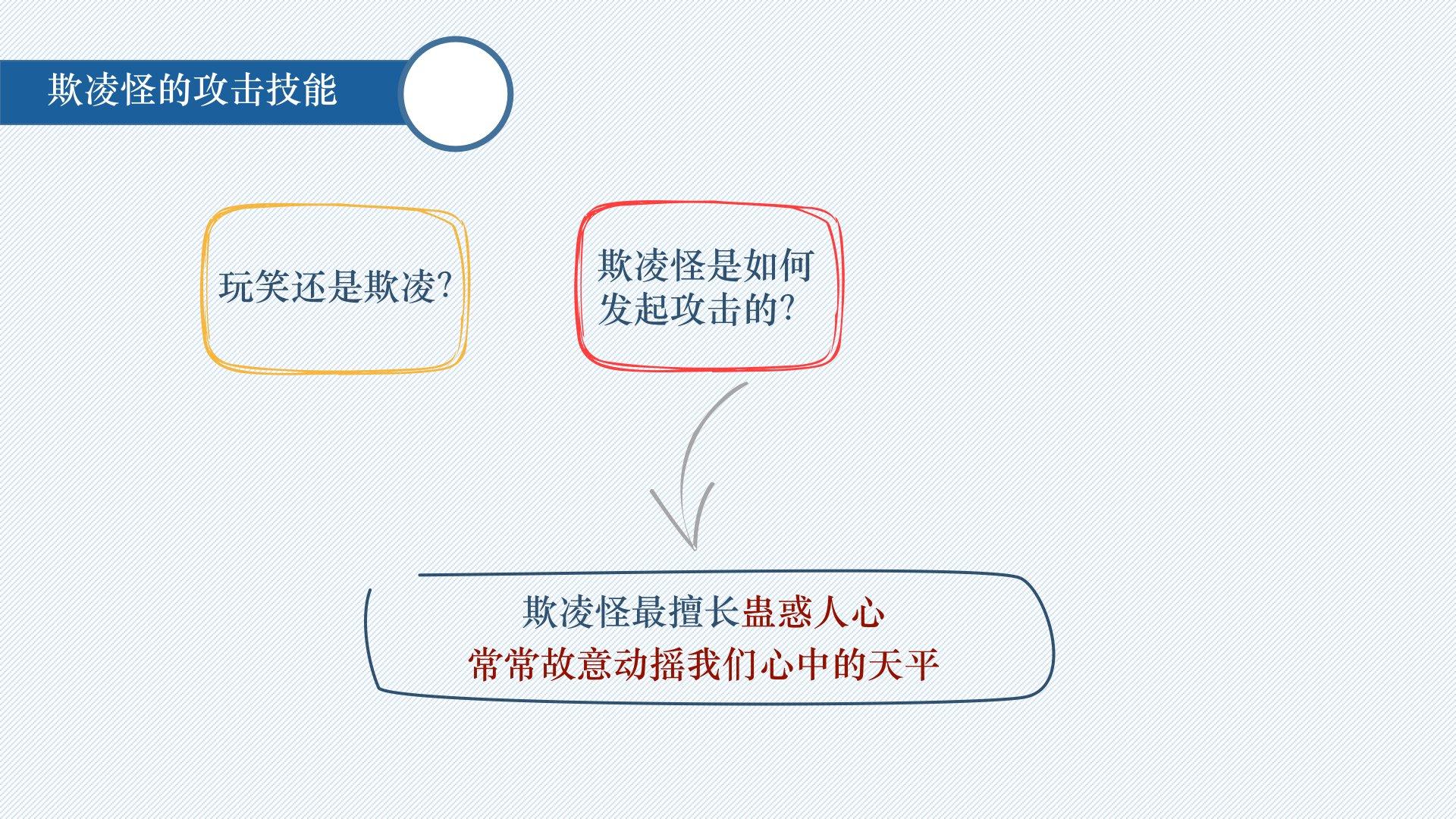 欺凌怪的攻击技能

玩笑还是欺凌?

欺凌怪是如何发起攻击的?

欺凌怪最擅长蛊惑人心
常常故意动摇我们心中的天平